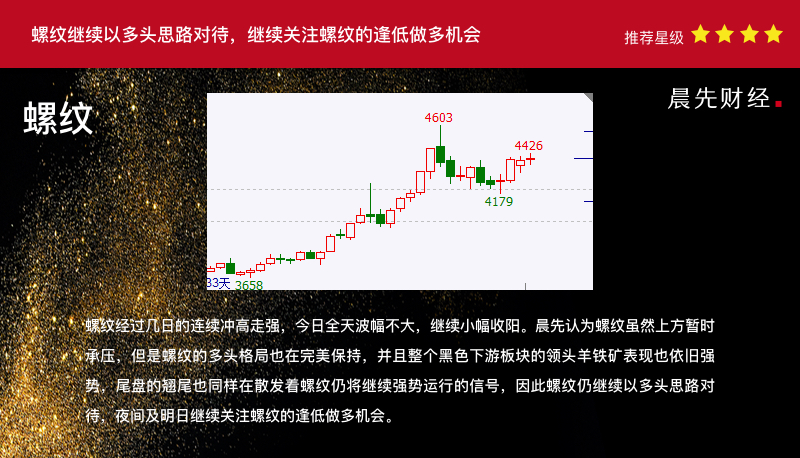 螺纹继续以多头思路对待，继续关注螺纹的逢低做多机会

推荐星级

螺纹

晨先财经.

4603

4426

4179

33天

3658

螺纹经过几日的连续冲高走强，今日全天波幅不大，继续小幅收阳。晨先认为螺纹虽然上方暂时承压，但是螺纹的多头格局也在完美保持，并且整个黑色下游板块的领头羊铁矿表现也依旧强势，尾盘的翘尾也同样在散发着螺纹仍将继续强势运行的信号，因此螺纹仍继续以多头思路对待，夜间及明日继续关注螺纹的逢低做多机会。